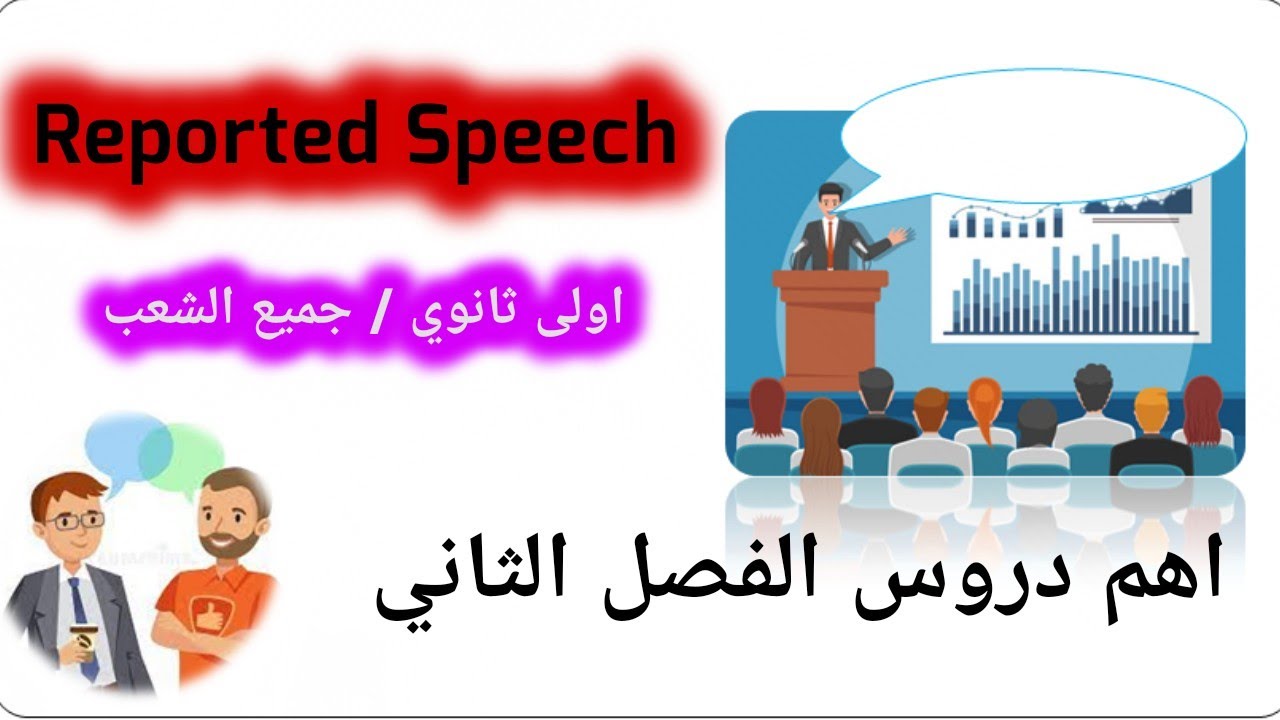 Reported Speech

اولى ثانوي / جميع الشعب

اهم دروس الفصل الثاني